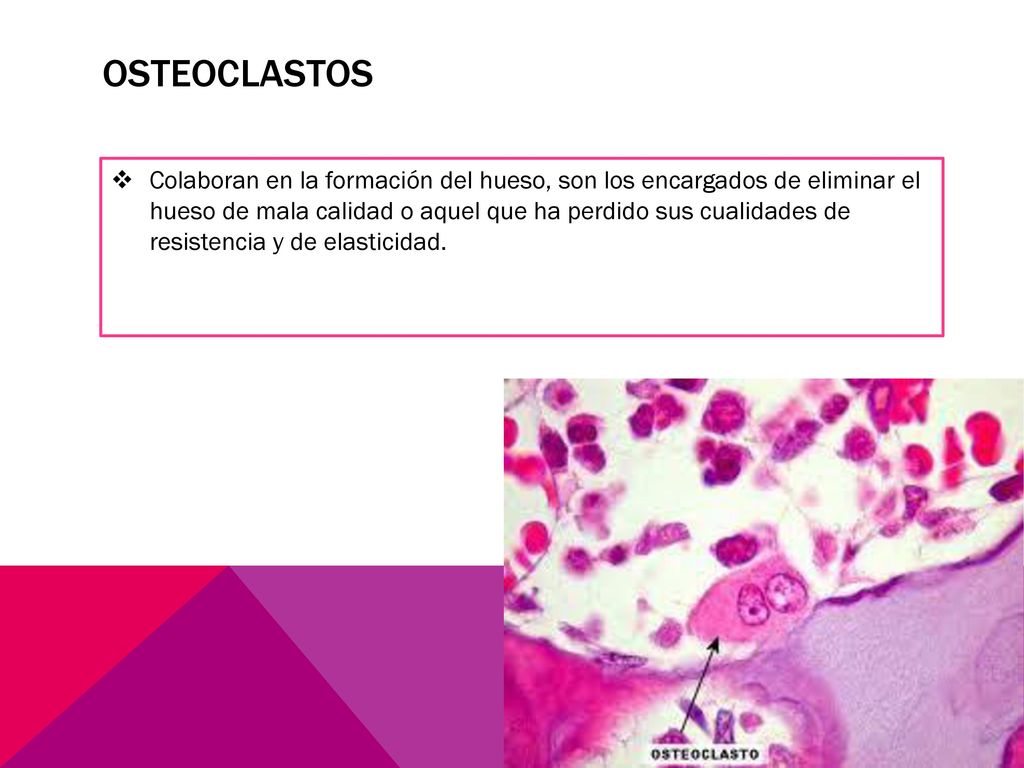 OSTEOCLASTOS

❖ Colaboran en la formación del hueso, son los encargados de eliminar el hueso de mala calidad o aquel que ha perdido sus cualidades de resistencia y de elasticidad.

OSTEOCLASTO